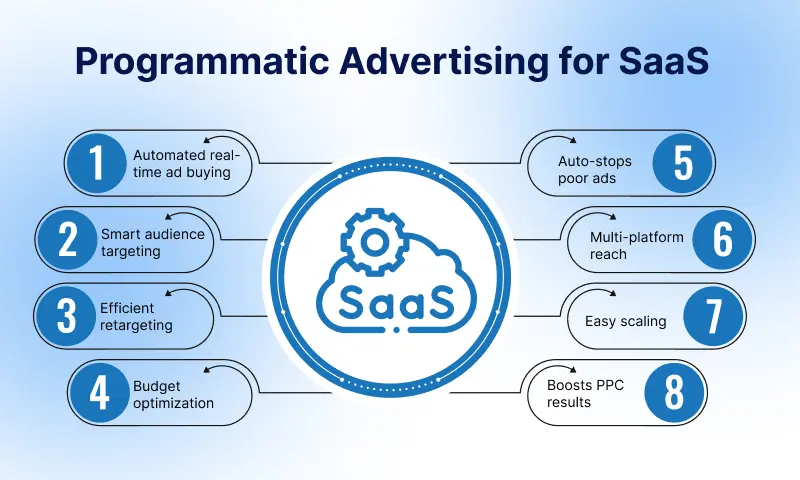 Programmatic Advertising for SaaS

1 Automated real-time ad buying

2 Smart audience targeting

3 Efficient retargeting

4 Budget optimization

SaaS

Auto-stops poor ads 5

Multi-platform reach 6

Easy scaling 7

Boosts PPC results 8